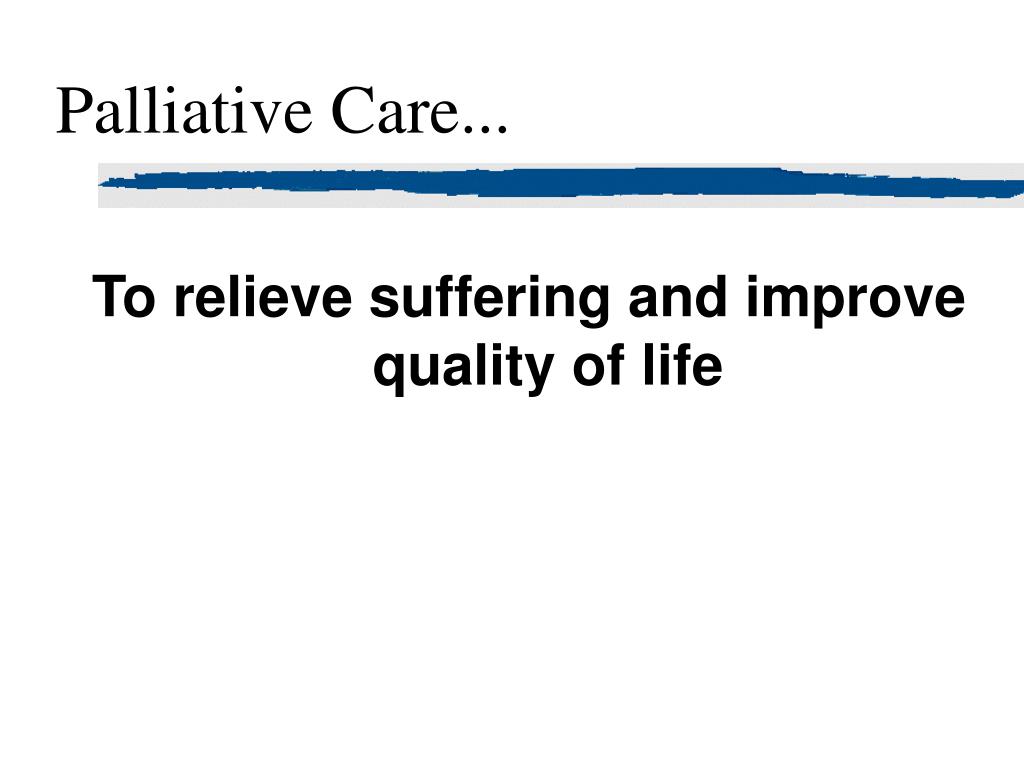 Palliative Care...

To relieve suffering and improve quality of life